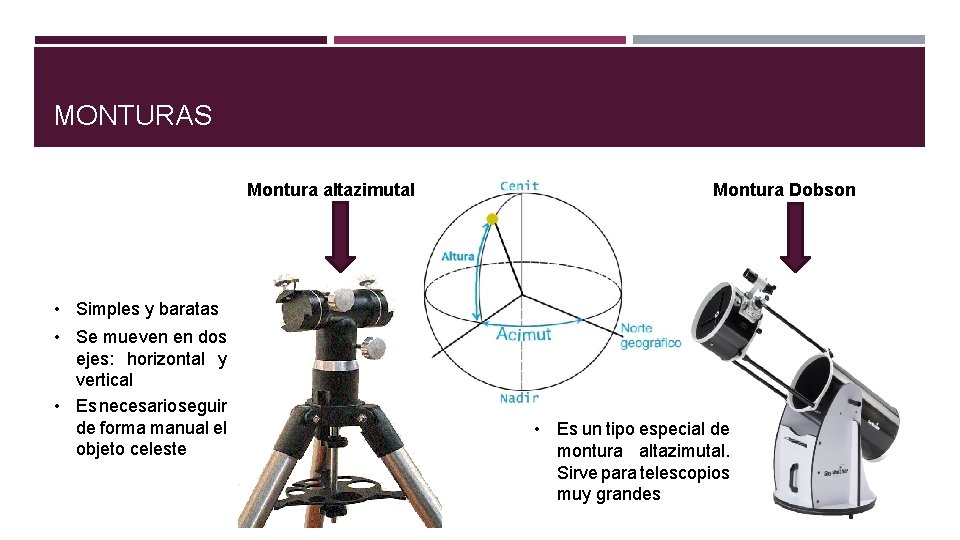 MONTURAS

Montura altazimutal

Montura Dobson

Cenit

Altura

Acimut

Norte geográfico

Nadir

• Simples y baratas
• Se mueven en dos ejes: horizontal y vertical
• Es necesario seguir de forma manual el objeto celeste

• Es un tipo especial de montura altazimutal. Sirve para telescopios muy grandes